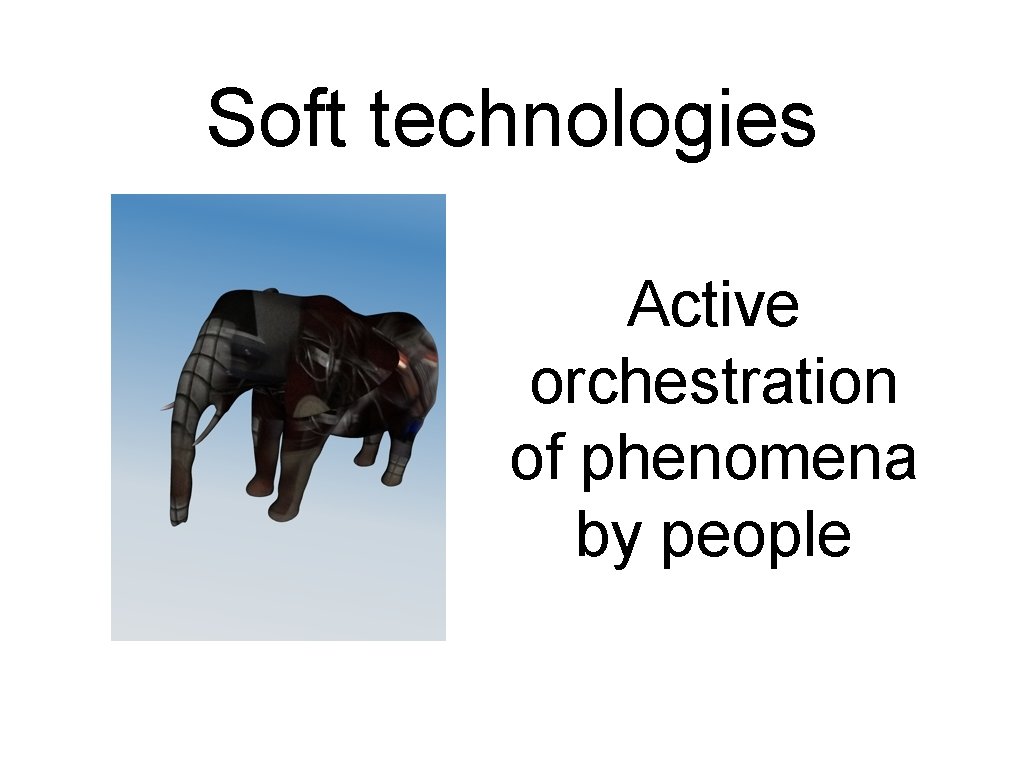 Soft technologies

Active orchestration of phenomena by people